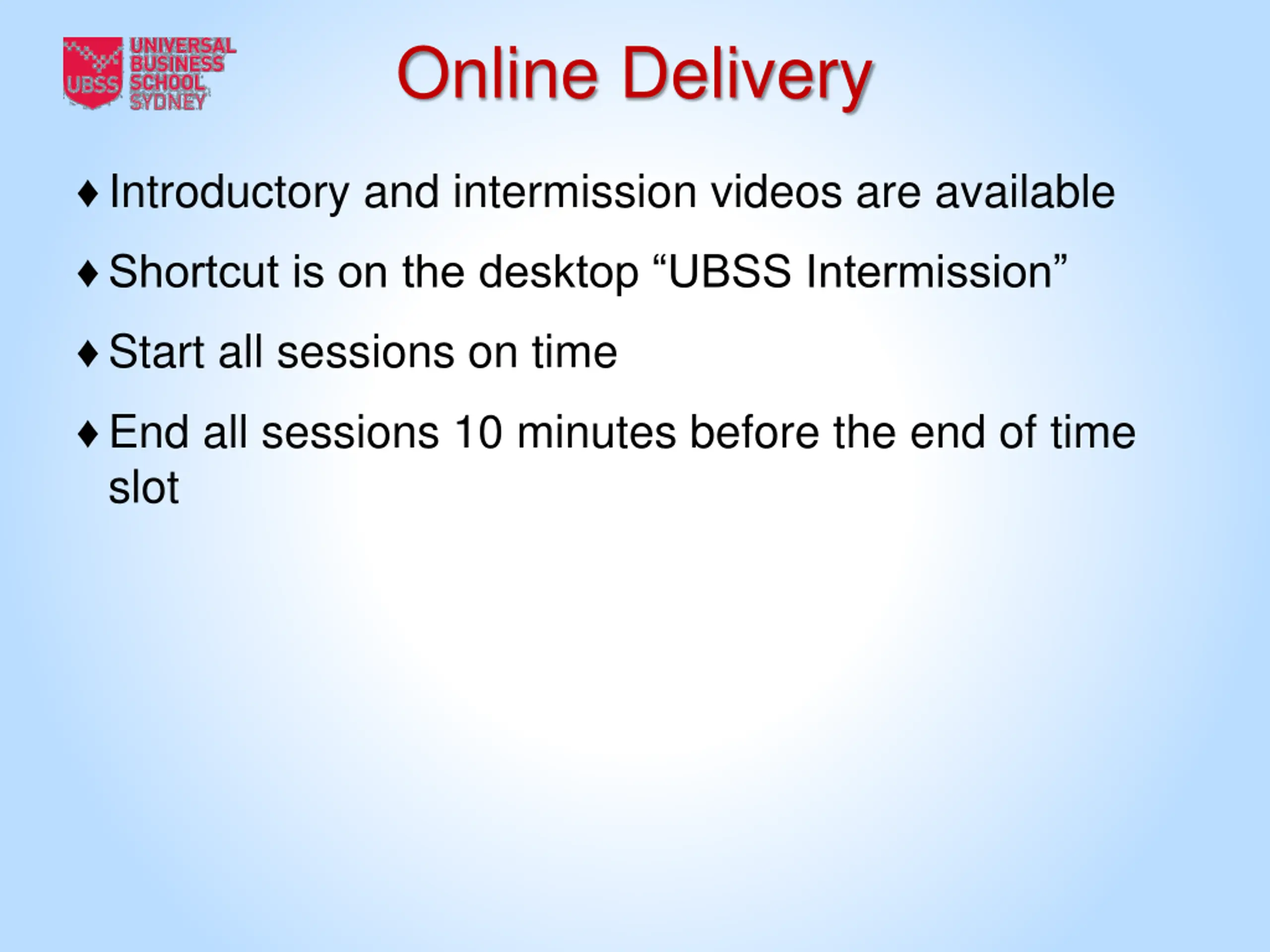 UBSS UNIVERSAL BUSINESS SCHOOL SYDNEY

Online Delivery

♦ Introductory and intermission videos are available

♦ Shortcut is on the desktop “UBSS Intermission”

♦ Start all sessions on time

♦ End all sessions 10 minutes before the end of time slot